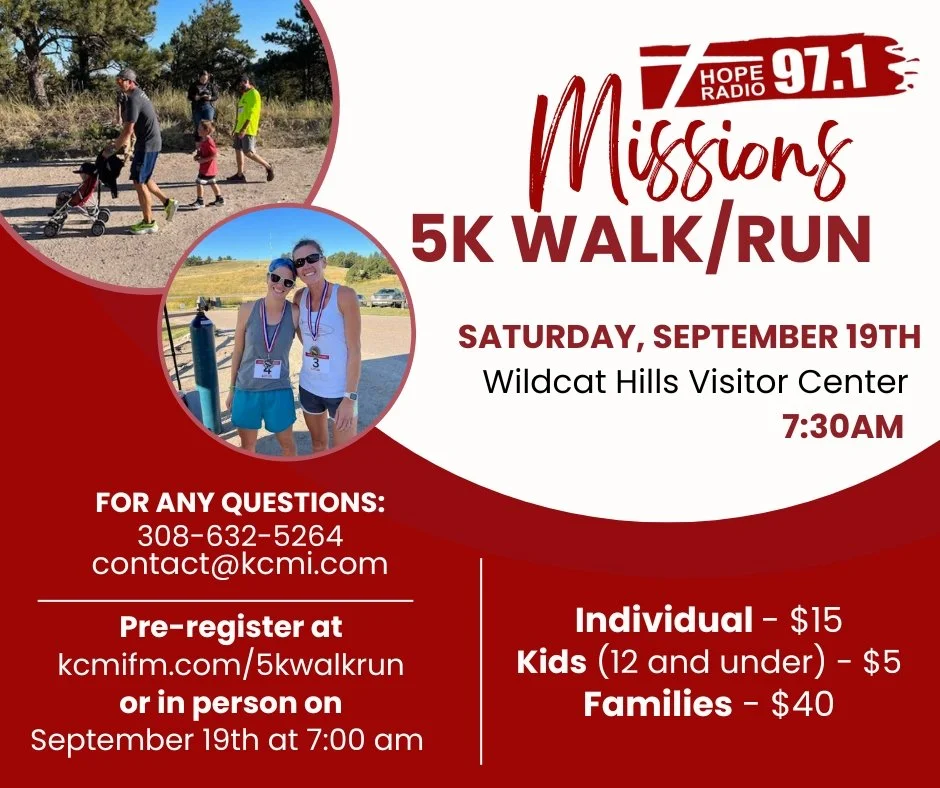 HOPE RADIO 97.1

Missions
5K WALK/RUN

SATURDAY, SEPTEMBER 19TH
Wildcat Hills Visitor Center
7:30AM

4

3

FOR ANY QUESTIONS:
308-632-5264
contact@kcmi.com

Pre-register at
kcmifm.com/5kwalkrun
or in person on
September 19th at 7:00 am

Individual - $15
Kids (12 and under) - $5
Families - $40